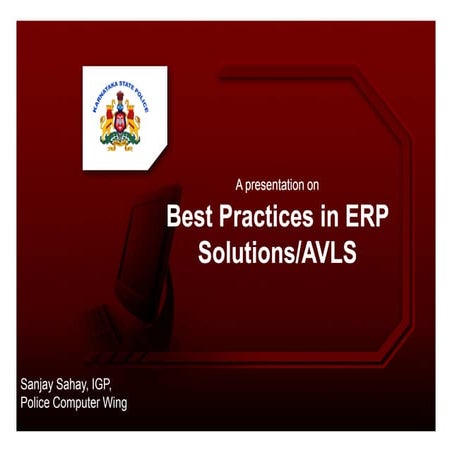 KARNATAKA STATE POLICE

A presentation on

Best Practices in ERP Solutions/AVLS

Sanjay Sahay, IGP,
Police Computer Wing